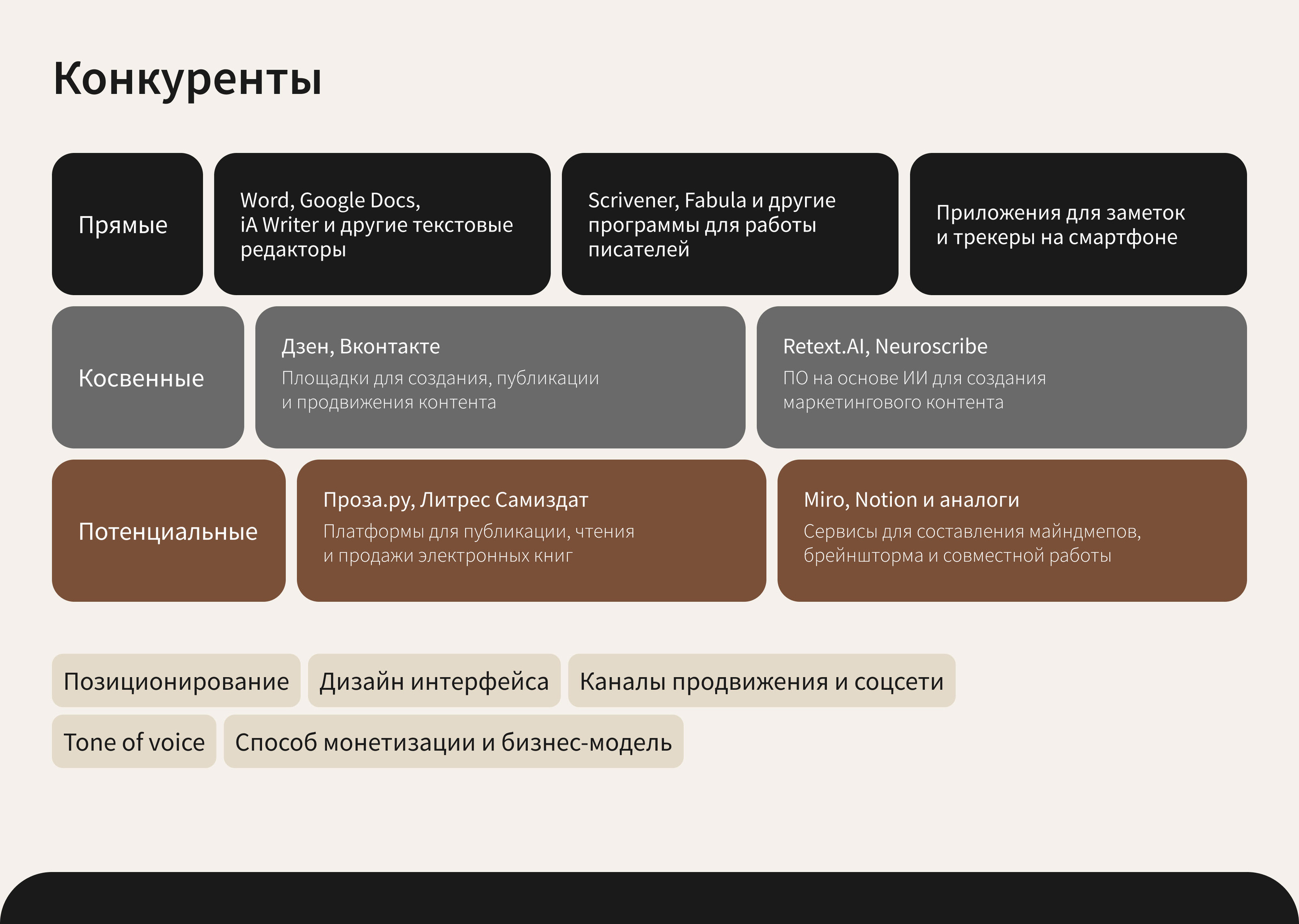 Конкуренты

Прямые

Word, Google Docs, iA Writer и другие текстовые редакторы

Scrivener, Fabula и другие программы для работы писателей

Приложения для заметок и трекеры на смартфоне

Косвенные

Дзен, Вконтакте
Площадки для создания, публикации и продвижения контента

Retext.AI, Neuroscribe
ПО на основе ИИ для создания маркетингового контента

Потенциальные

Проза.ру, Литрес Самиздат
Платформы для публикации, чтения и продажи электронных книг

Miro, Notion и аналоги
Сервисы для составления майндмепов, брейншторма и совместной работы

Позиционирование

Дизайн интерфейса

Каналы продвижения и соцсети

Tone of voice

Способ монетизации и бизнес-модель